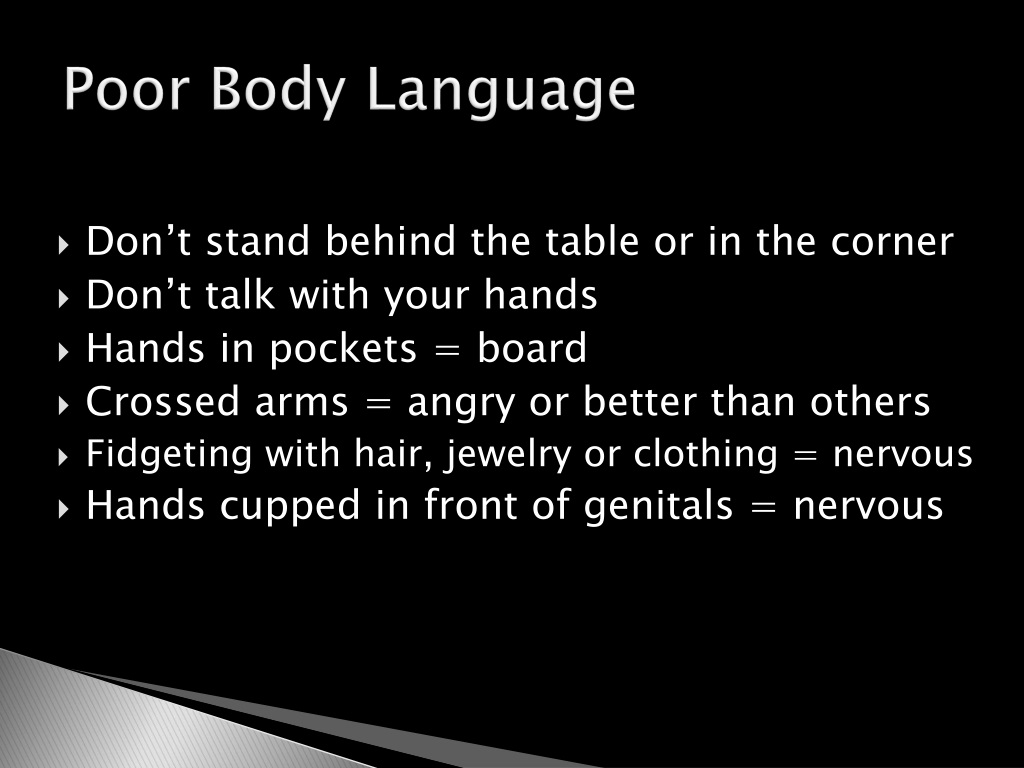 Poor Body Language

Don’t stand behind the table or in the corner
Don’t talk with your hands
Hands in pockets = board
Crossed arms = angry or better than others
Fidgeting with hair, jewelry or clothing = nervous
Hands cupped in front of genitals = nervous